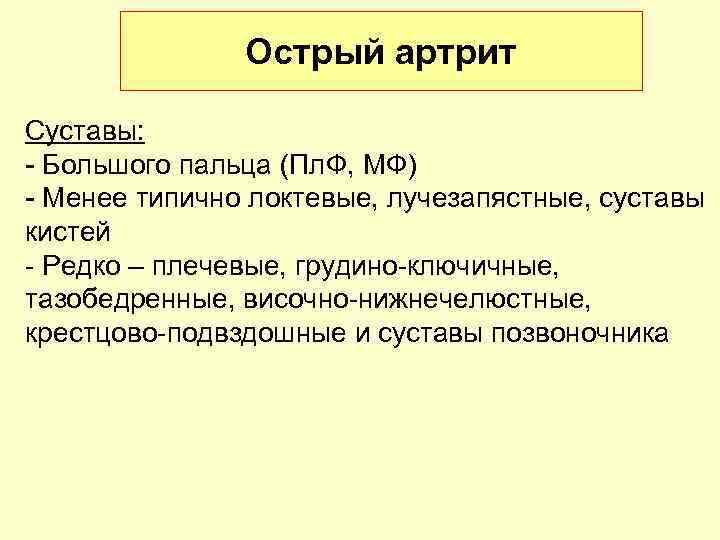 Острый артрит

Суставы:
- Большого пальца (ПлФ, МФ)
- Менее типично локтевые, лучезапястные, суставы кистей
- Редко – плечевые, грудино-ключичные, тазобедренные, височно-нижнечелюстные, крестцово-подвздошные и суставы позвоночника